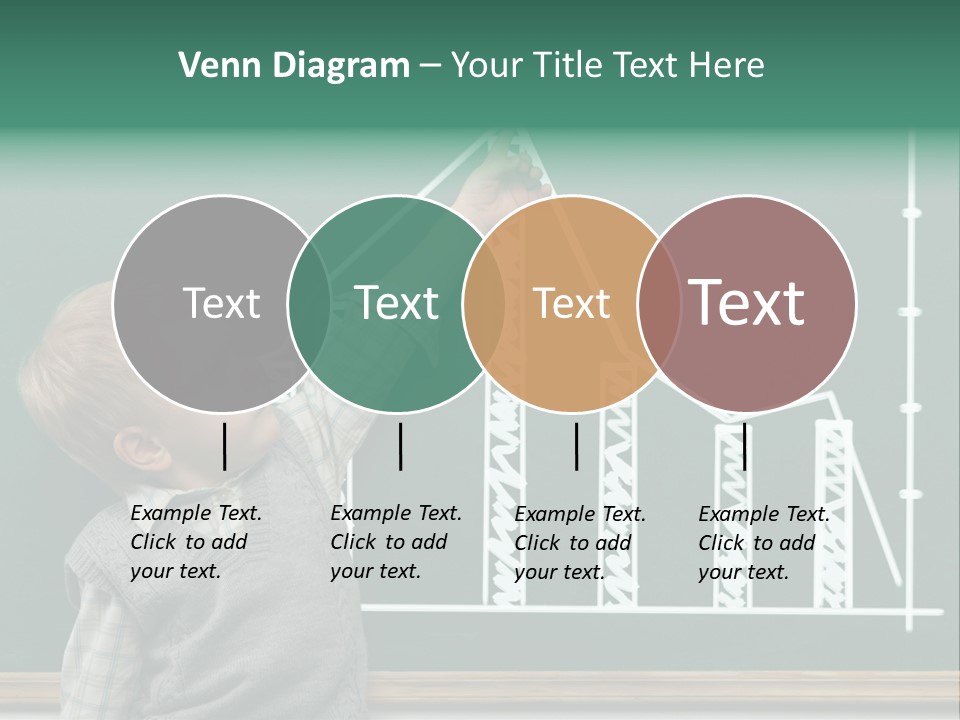 Venn Diagram – Your Title Text Here

Text

Text

Text

Text

Example Text. Click to add your text.

Example Text. Click to add your text.

Example Text. Click to add your text.

Example Text. Click to add your text.